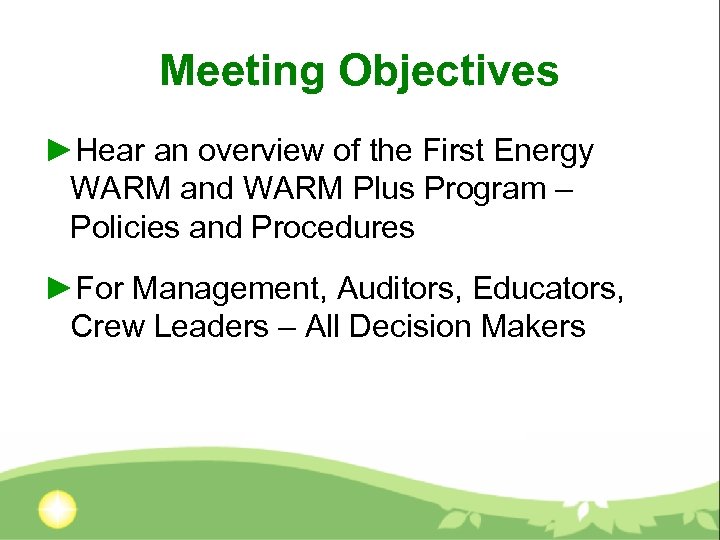 Meeting Objectives

►Hear an overview of the First Energy WARM and WARM Plus Program – Policies and Procedures

►For Management, Auditors, Educators, Crew Leaders – All Decision Makers